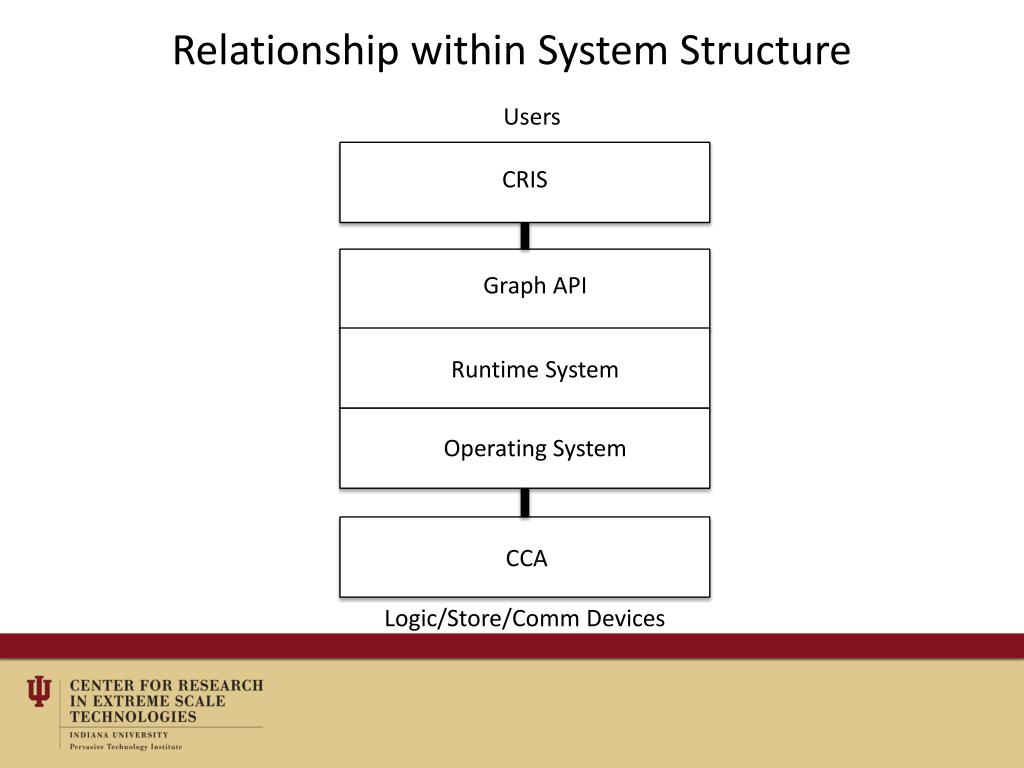 Relationship within System Structure

Users

CRIS

Graph API

Runtime System

Operating System

CCA

Logic/Store/Comm Devices

CENTER FOR RESEARCH IN EXTREME SCALE TECHNOLOGIES

INDIANA UNIVERSITY

Pervasive Technology Institute